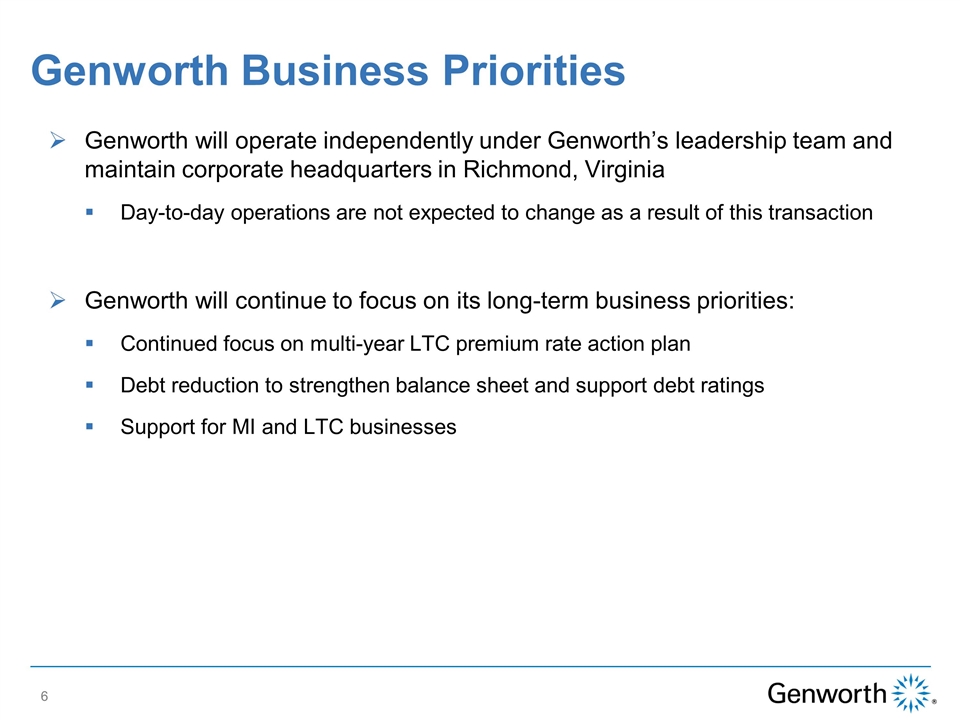 Genworth Business Priorities

➢ Genworth will operate independently under Genworth's leadership team and maintain corporate headquarters in Richmond, Virginia

▪ Day-to-day operations are not expected to change as a result of this transaction

➢ Genworth will continue to focus on its long-term business priorities:

▪ Continued focus on multi-year LTC premium rate action plan

▪ Debt reduction to strengthen balance sheet and support debt ratings

▪ Support for MI and LTC businesses

6

Genworth®